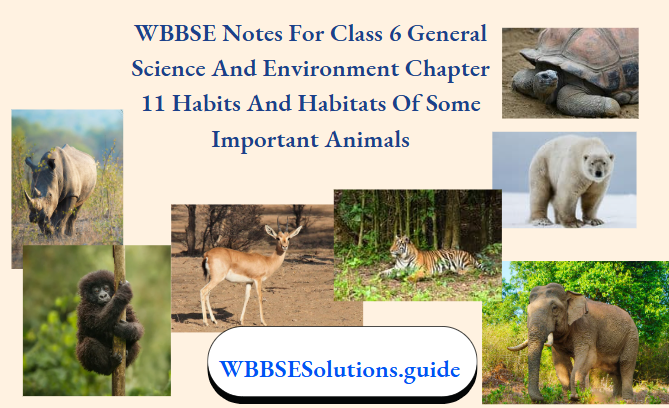 WBBSE Notes For Class 6 General Science And Environment Chapter 11 Habits And Habitats Of Some Important Animals

WBBSESolutions.guide